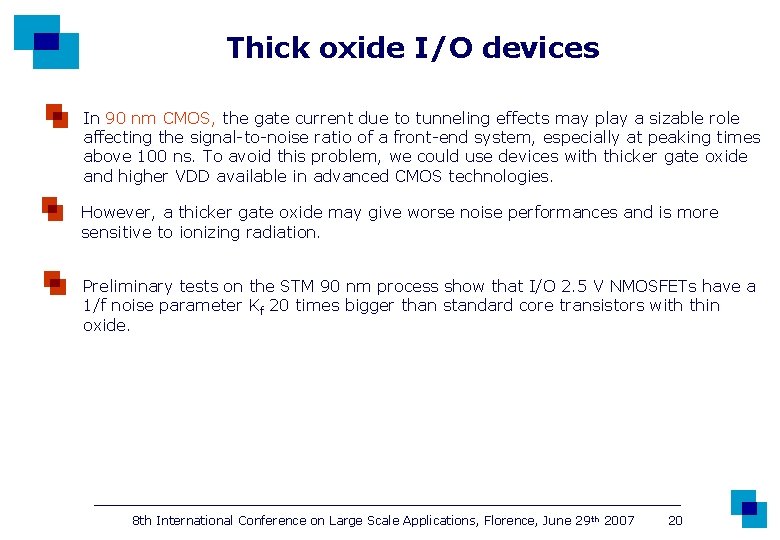 Thick oxide I/O devices

In 90 nm CMOS, the gate current due to tunneling effects may play a sizable role affecting the signal-to-noise ratio of a front-end system, especially at peaking times above 100 ns. To avoid this problem, we could use devices with thicker gate oxide and higher VDD available in advanced CMOS technologies.

However, a thicker gate oxide may give worse noise performances and is more sensitive to ionizing radiation.

Preliminary tests on the STM 90 nm process show that I/O 2.5 V NMOSFETs have a 1/f noise parameter $K_f$ 20 times bigger than standard core transistors with thin oxide.

8th International Conference on Large Scale Applications, Florence, June 29$^{th}$ 2007 20